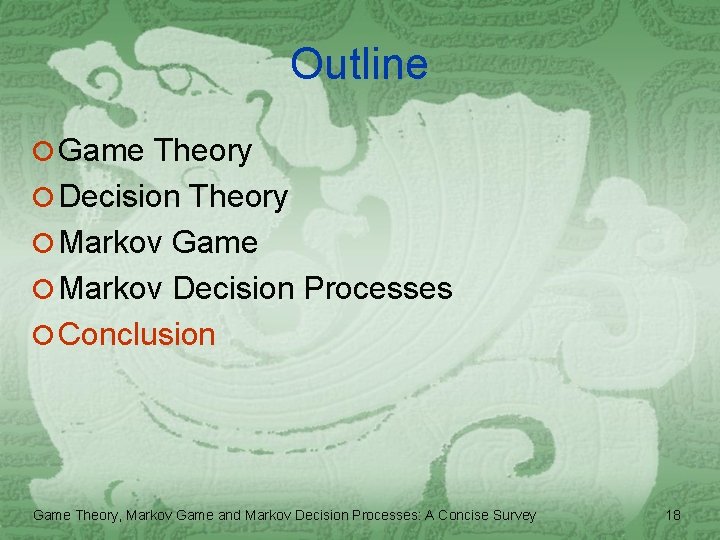 Outline

Game Theory
Decision Theory
Markov Game
Markov Decision Processes
Conclusion

Game Theory, Markov Game and Markov Decision Processes: A Concise Survey

18